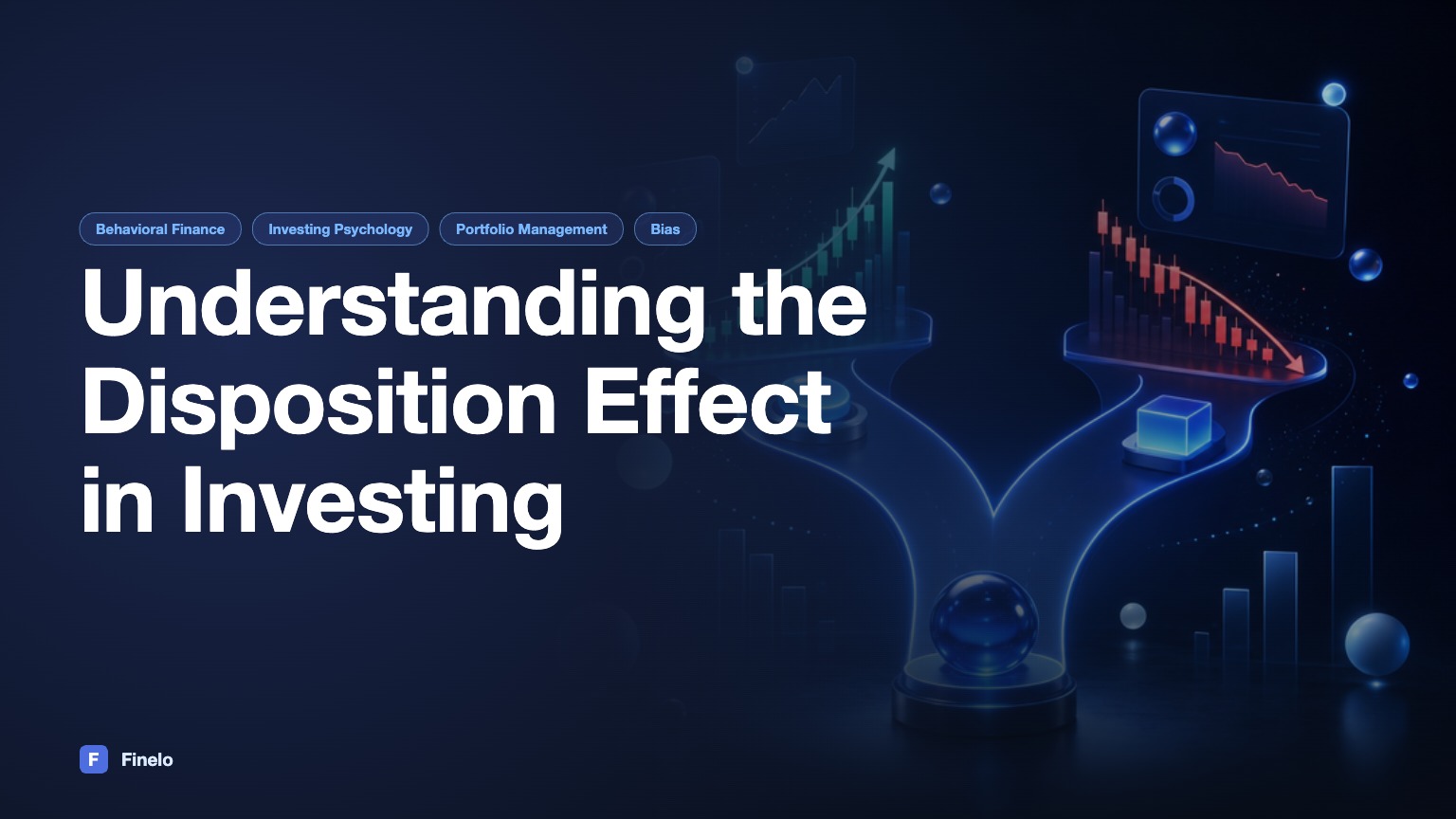 Behavioral Finance
Investing Psychology
Portfolio Management
Bias

Understanding the Disposition Effect in Investing

F Finelo